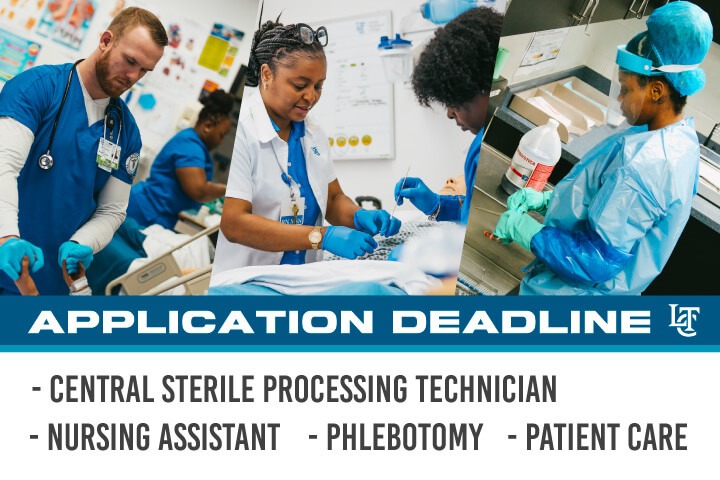 APPLICATION DEADLINE LT

- CENTRAL STERILE PROCESSING TECHNICIAN
- NURSING ASSISTANT - PHLEBOTOMY - PATIENT CARE